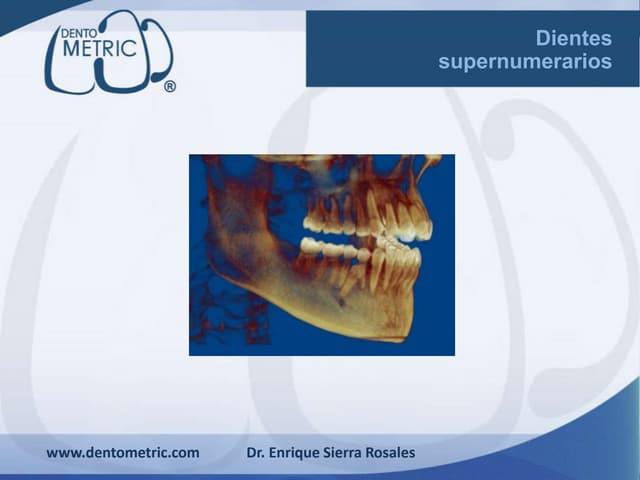 DENTO METRIC ®

Dientes supernumerarios

www.dentometric.com Dr. Enrique Sierra Rosales